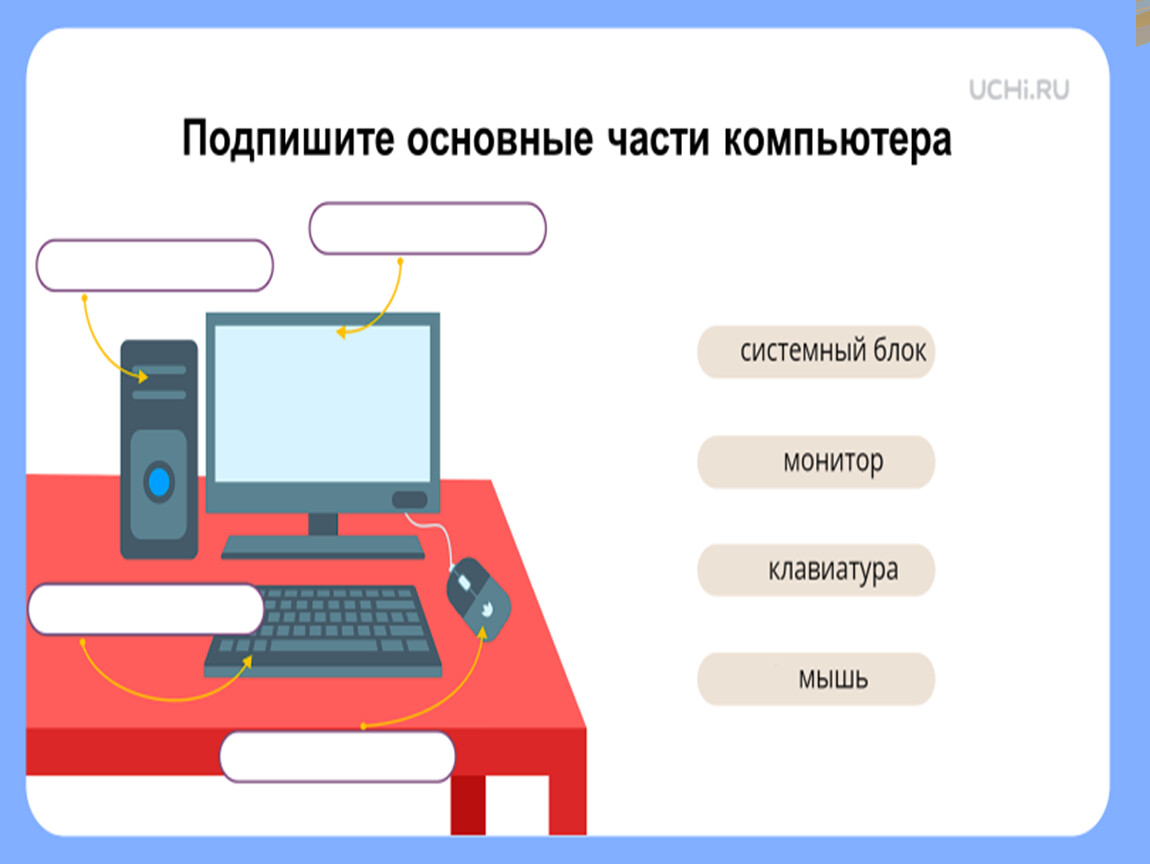 UCHi.RU

Подпишите основные части компьютера

системный блок

монитор

клавиатура

мышь